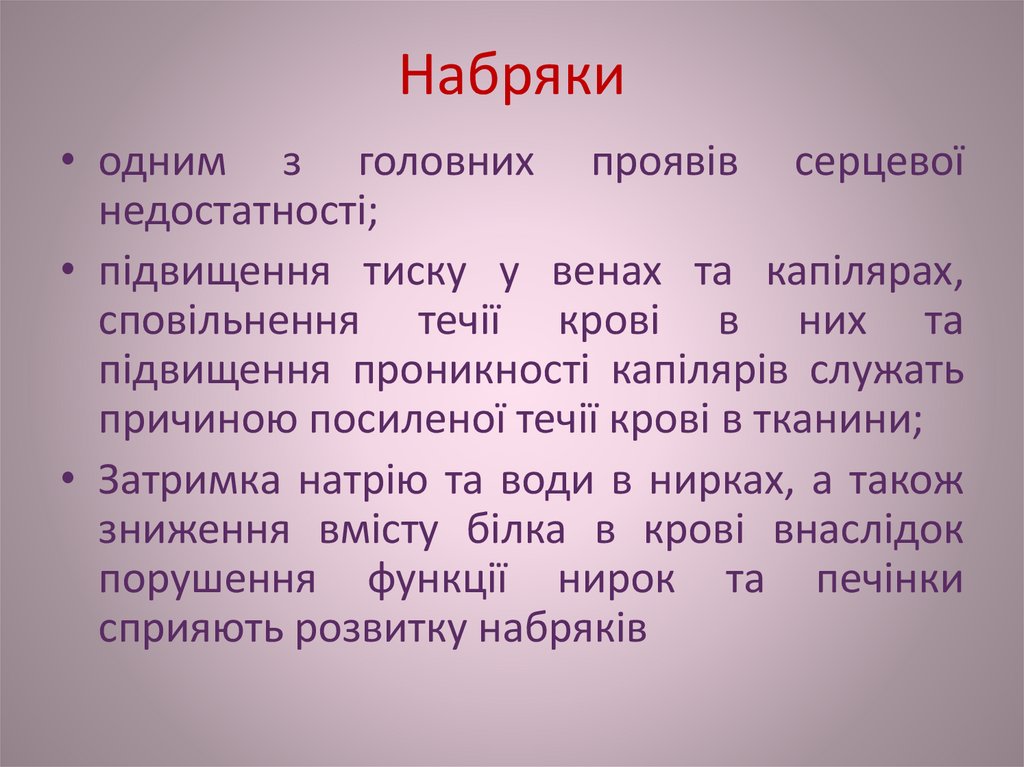 Набряки

• одним з головних проявів серцевої недостатності;
• підвищення тиску у венах та капілярах, сповільнення течії крові в них та підвищення проникності капілярів служать причиною посиленої течії крові в тканини;
• Затримка натрію та води в нирках, а також зниження вмісту білка в крові внаслідок порушення функції нирок та печінки сприяють розвитку набряків